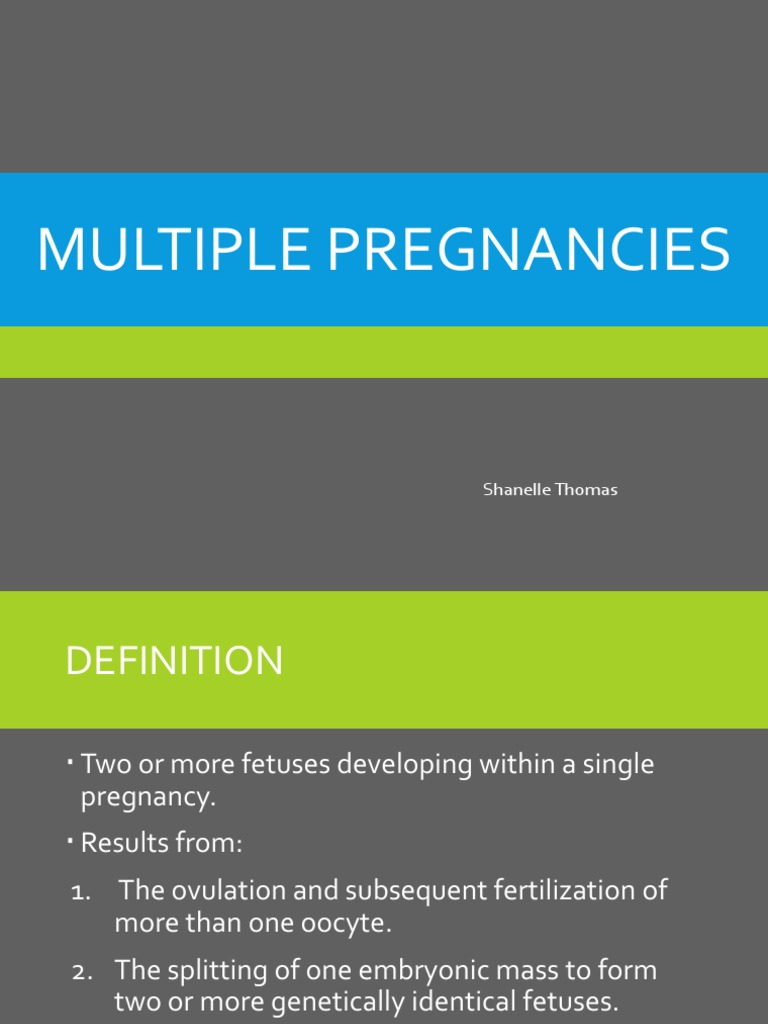 MULTIPLE PREGNANCIES

Shanelle Thomas

DEFINITION

▪ Two or more fetuses developing within a single pregnancy.

▪ Results from:

1. The ovulation and subsequent fertilization of more than one oocyte.

2. The splitting of one embryonic mass to form two or more genetically identical fetuses.